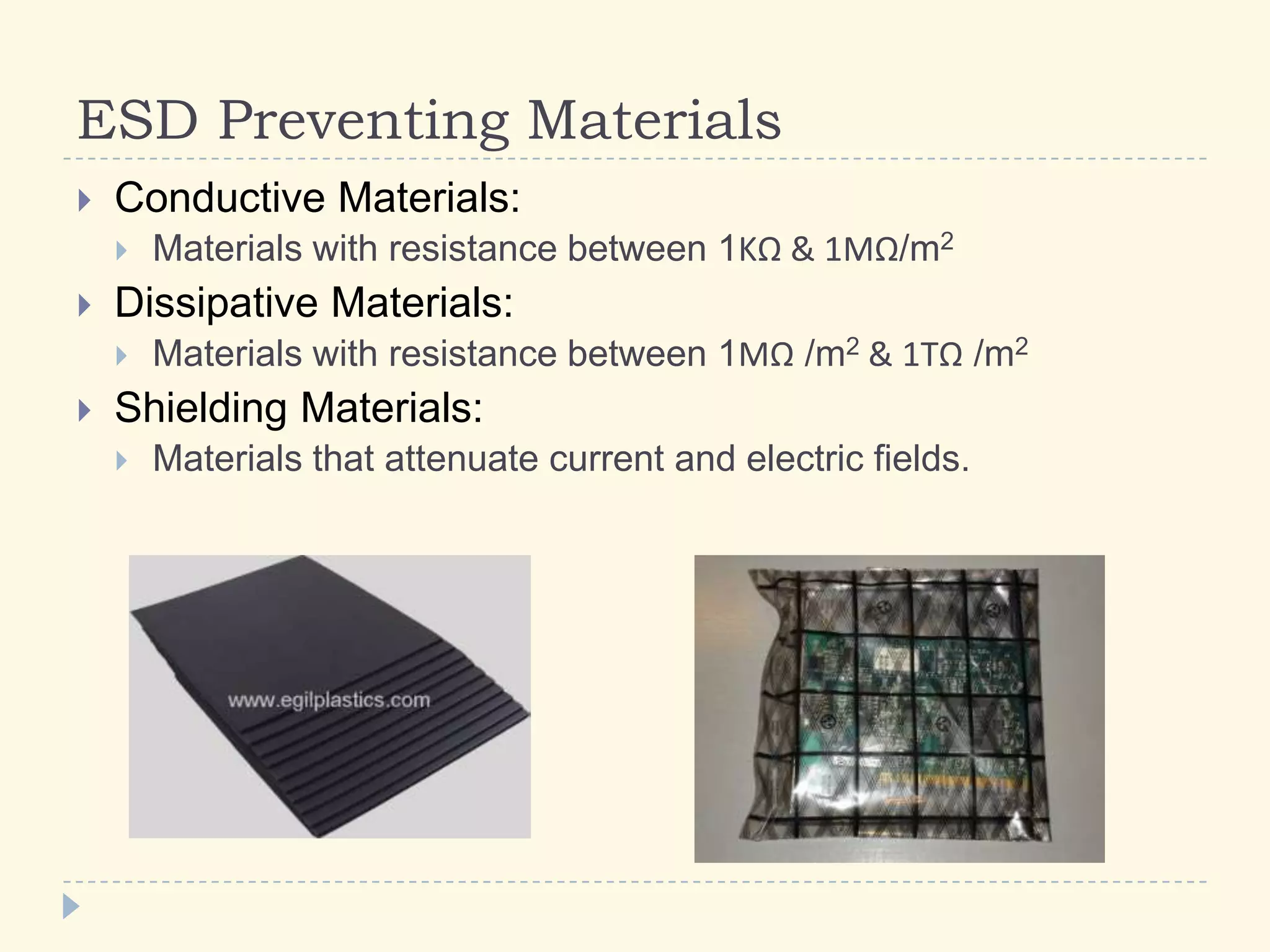 ESD Preventing Materials

Conductive Materials:

Materials with resistance between 1KΩ & 1MΩ/m$^2$

Dissipative Materials:

Materials with resistance between 1MΩ /m$^2$ & 1TΩ /m$^2$

Shielding Materials:

Materials that attenuate current and electric fields.

www.egilplastics.com